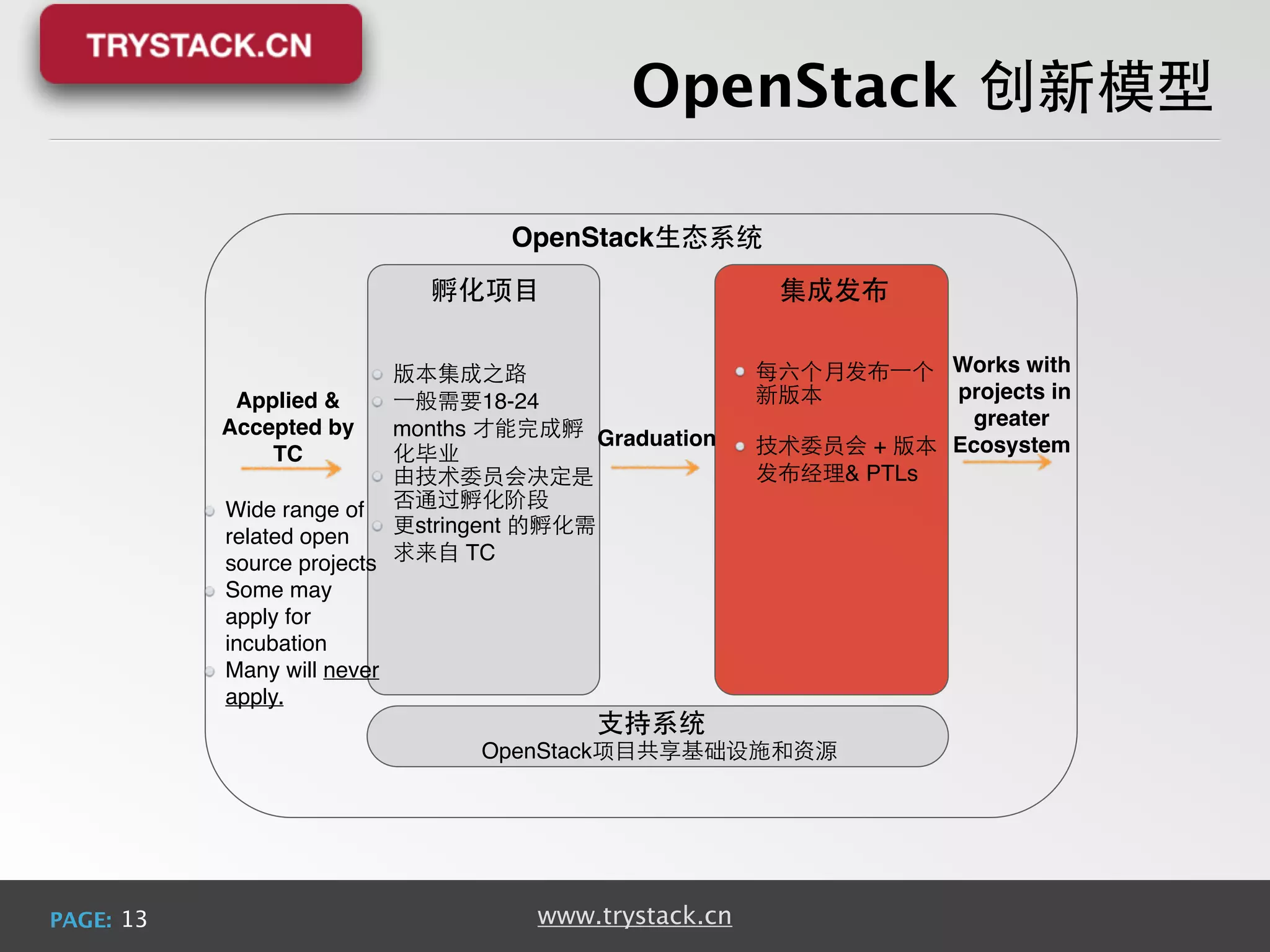 TRYSTACK.CN

OpenStack 创新模型

OpenStack生态系统

Applied & Accepted by TC

- Wide range of related open source projects
- Some may apply for incubation
- Many will never apply.

孵化项目

- 版本集成之路
- 一般需要18-24 months 才能完成孵化毕业
- 由技术委员会决定是否通过孵化阶段
- 更stringent 的孵化需求来自 TC

Graduation

集成发布

- 每六个月发布一个新版本
- 技术委员会 + 版本发布经理& PTLs

Works with projects in greater Ecosystem

支持系统
OpenStack项目共享基础设施和资源

PAGE: 13

www.trystack.cn